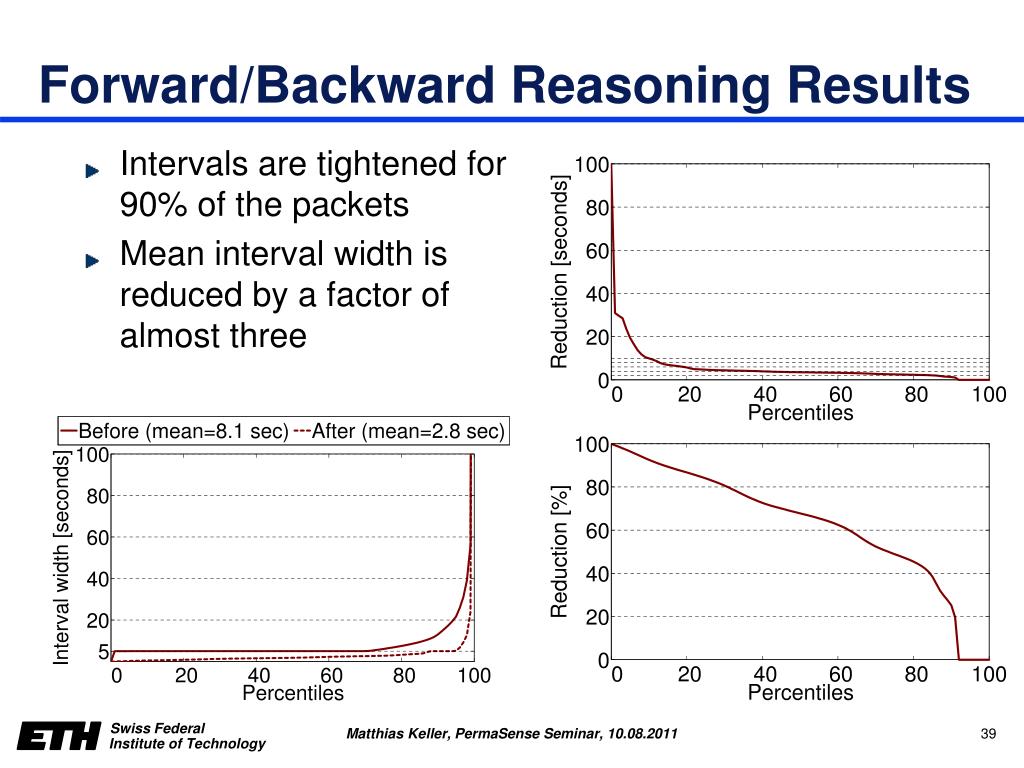 Forward/Backward Reasoning Results

Intervals are tightened for 90% of the packets

Mean interval width is reduced by a factor of almost three

Reduction [seconds]
100
80
60
40
20
0
0 20 40 60 80 100
Percentiles

Before (mean=8.1 sec) After (mean=2.8 sec)
Interval width [seconds]
100
80
60
40
20
5
0 20 40 60 80 100
Percentiles

Reduction [%]
100
80
60
40
20
0
0 20 40 60 80 100
Percentiles

ETH Swiss Federal Institute of Technology

Matthias Keller, PermaSense Seminar, 10.08.2011

39